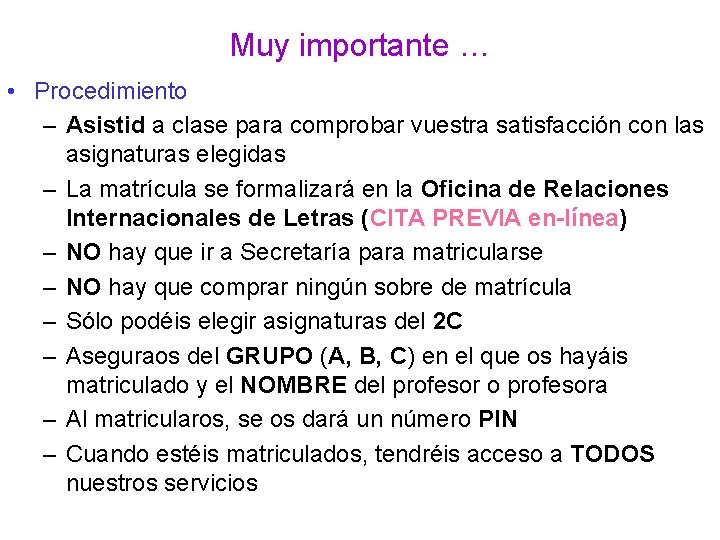 Muy importante …

• Procedimiento
– Asistid a clase para comprobar vuestra satisfacción con las asignaturas elegidas
– La matrícula se formalizará en la Oficina de Relaciones Internacionales de Letras (CITA PREVIA en-línea)
– NO hay que ir a Secretaría para matricularse
– NO hay que comprar ningún sobre de matrícula
– Sólo podéis elegir asignaturas del 2C
– Aseguraos del GRUPO (A, B, C) en el que os hayáis matriculado y el NOMBRE del profesor o profesora
– Al matricularos, se os dará un número PIN
– Cuando estéis matriculados, tendréis acceso a TODOS nuestros servicios